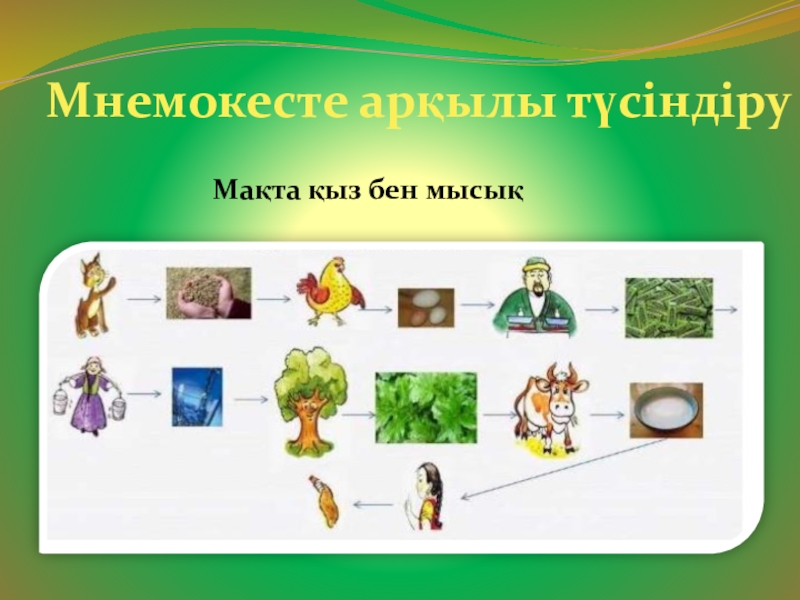 Мнемокесте арқылы түсіндіру

Мақта қыз бен мысық